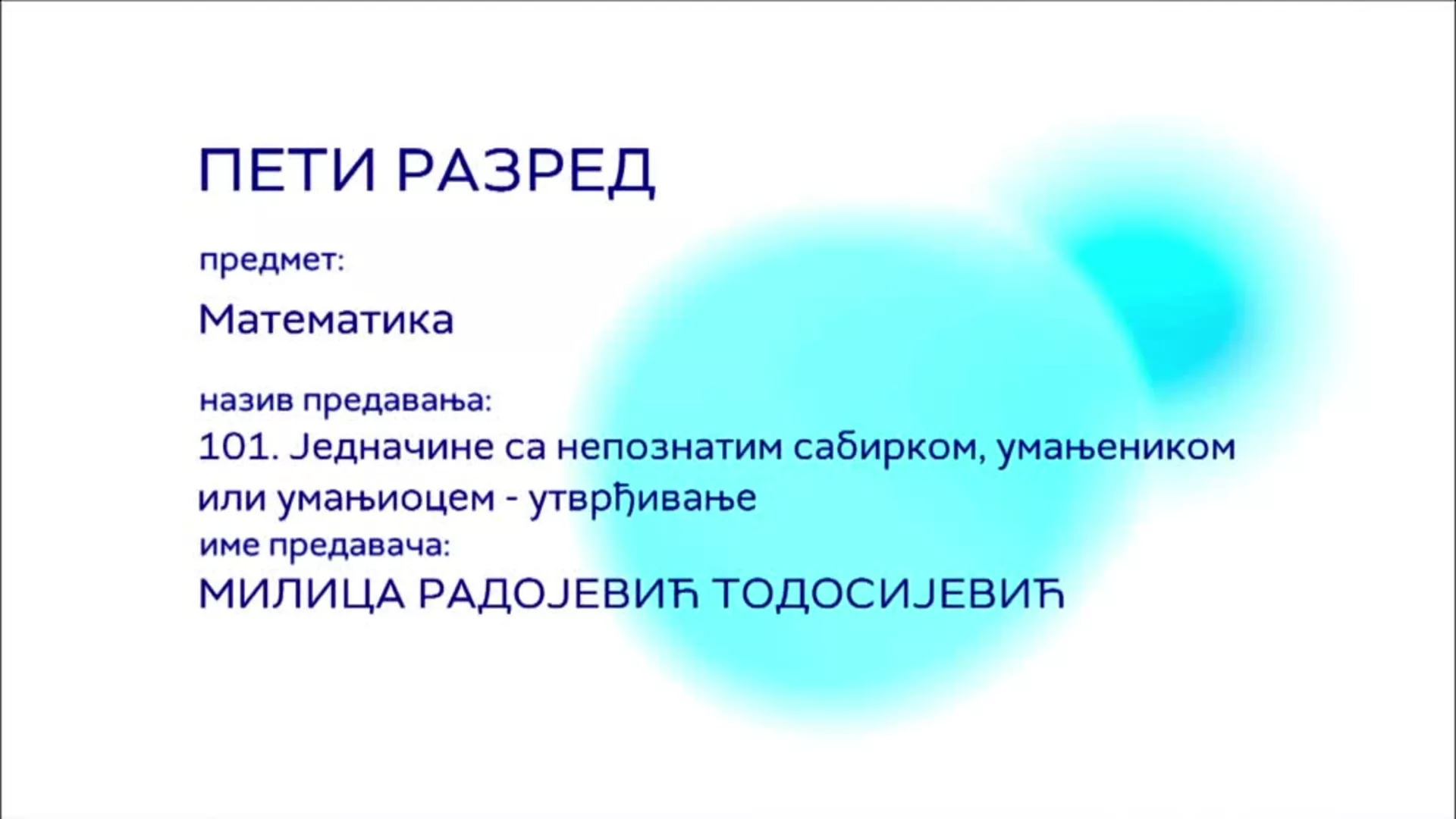 ПЕТИ РАЗРЕД

предмет:

Математика

назив предавања:
101. Једначине са непознатим сабирком, умањеником или умањиоцем - утврђивање
име предавача:
МИЛИЦА РАДОЈЕВИЋ ТОДОСИЈЕВИЋ